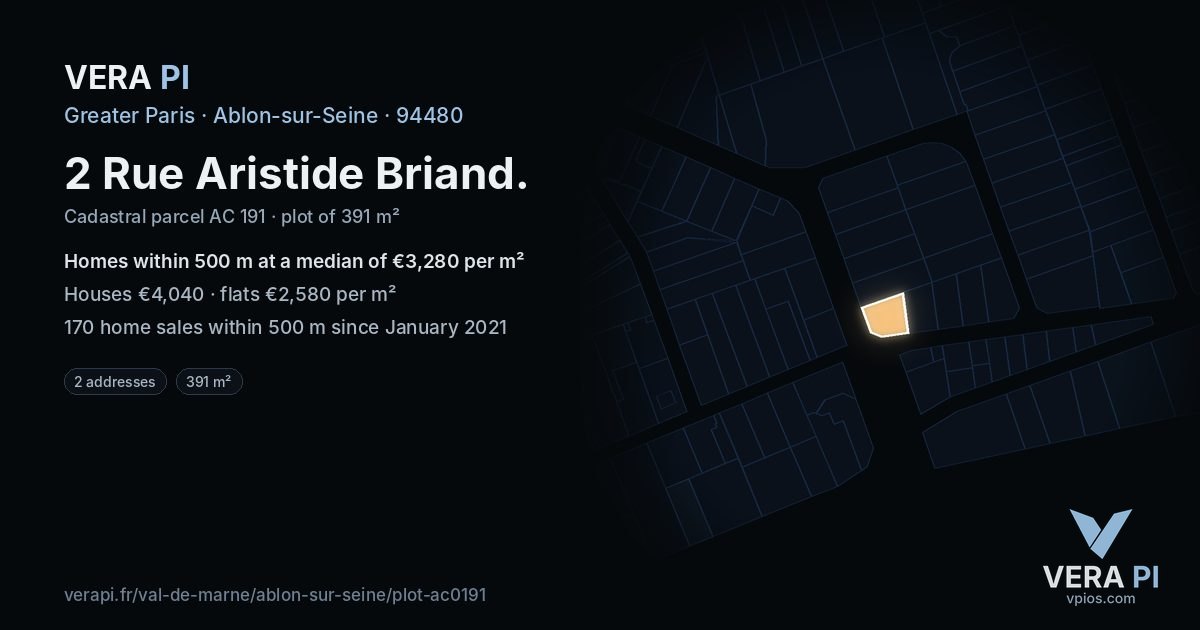 VERA PI

Greater Paris · Ablon-sur-Seine · 94480

2 Rue Aristide Briand.

Cadastral parcel AC 191 · plot of 391 m²

Homes within 500 m at a median of €3,280 per m²

Houses €4,040 · flats €2,580 per m²

170 home sales within 500 m since January 2021

2 addresses

391 m²

verapi.fr/val-de-marne/ablon-sur-seine/plot-ac0191

VERA PI
vpios.com